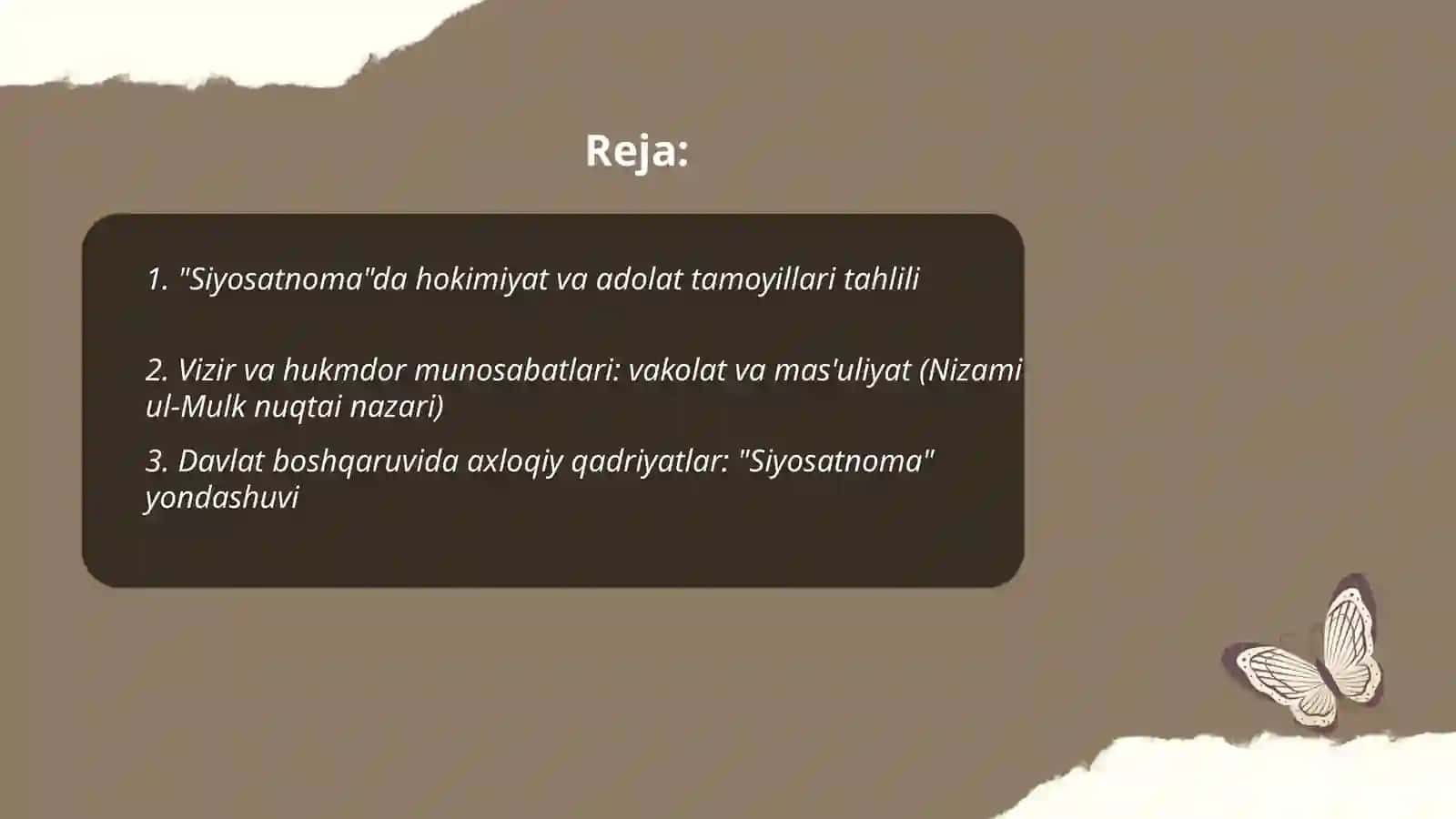 Reja:

1. "Siyosatnoma"da hokimiyat va adolat tamoyillari tahlili

2. Vizir va hukmdor munosabatlari: vakolat va mas'uliyat (Nizami ul-Mulk nuqtai nazari)

3. Davlat boshqaruvida axloqiy qadriyatlar: "Siyosatnoma" yondashuvi